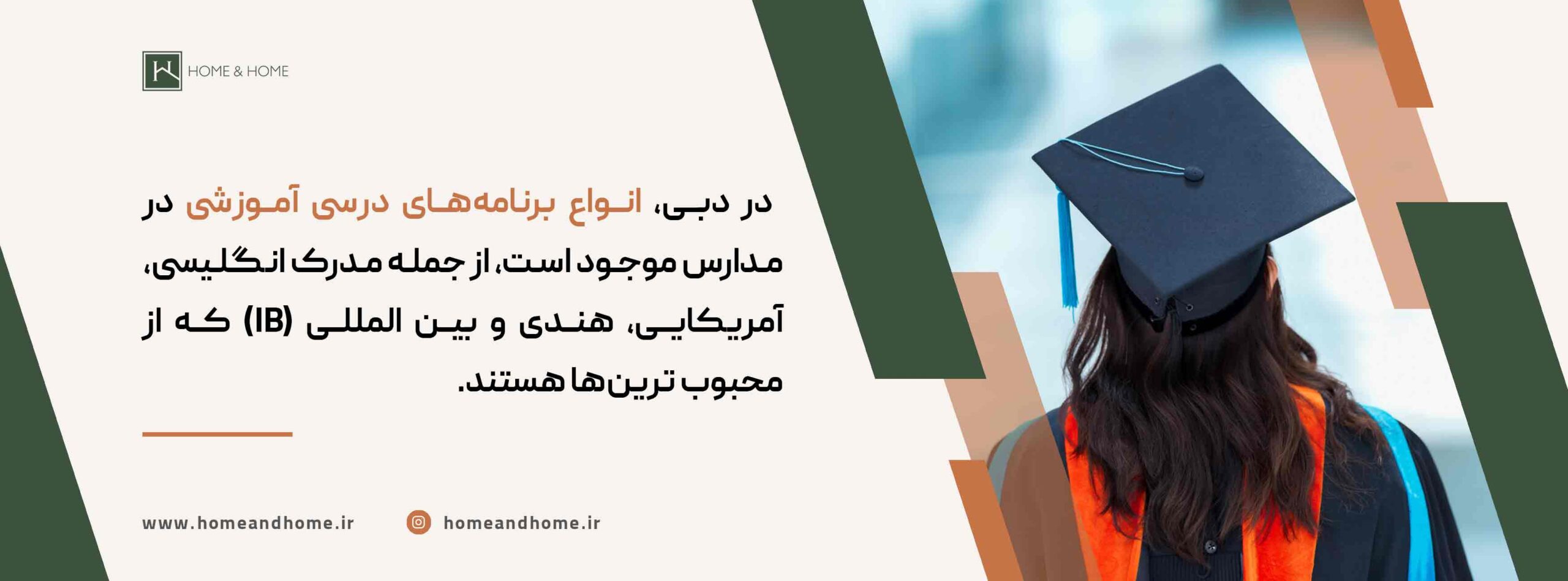 HOME & HOME

در دبی، انواع برنامه‌های درسی آموزشی در مدارس موجود است، از جمله مدرک انگلیسی، آمریکایی، هندی و بین المللی (IB) که از محبوب ترین‌ها هستند.

www.homeandhome.ir

homeandhome.ir